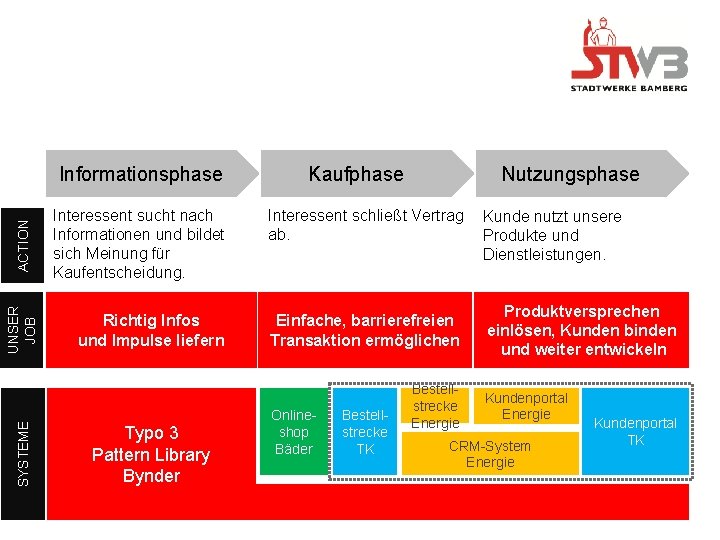 STWB
STADTWERKE BAMBERG

Informationsphase

Kaufphase

Nutzungsphase

ACTION

Interessent sucht nach Informationen und bildet sich Meinung für Kaufentscheidung.

Interessent schließt Vertrag ab.

Kunde nutzt unsere Produkte und Dienstleistungen.

UNSER JOB

Richtig Infos und Impulse liefern

Einfache, barrierefreien Transaktion ermöglichen

Produktversprechen einlösen, Kunden binden und weiter entwickeln

SYSTEME

Typo 3
Pattern Library
Bynder

Online-shop Bäder

Bestell-strecke TK

Bestell-strecke Energie

Kundenportal Energie

CRM-System Energie

Kundenportal TK